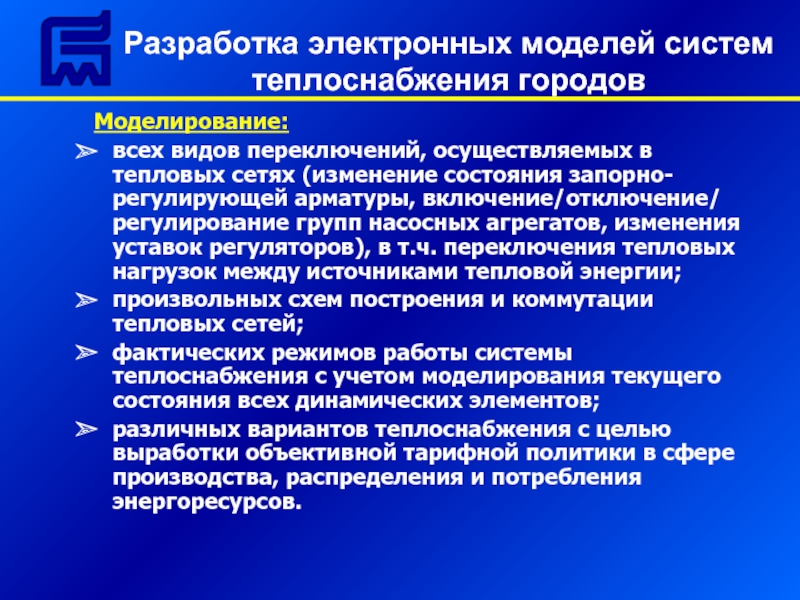 Разработка электронных моделей систем теплоснабжения городов

Моделирование:

➢ всех видов переключений, осуществляемых в тепловых сетях (изменение состояния запорно-регулирующей арматуры, включение/отключение/ регулирование групп насосных агрегатов, изменения уставок регуляторов), в т.ч. переключения тепловых нагрузок между источниками тепловой энергии;

➢ произвольных схем построения и коммутации тепловых сетей;

➢ фактических режимов работы системы теплоснабжения с учетом моделирования текущего состояния всех динамических элементов;

➢ различных вариантов теплоснабжения с целью выработки объективной тарифной политики в сфере производства, распределения и потребления энергоресурсов.